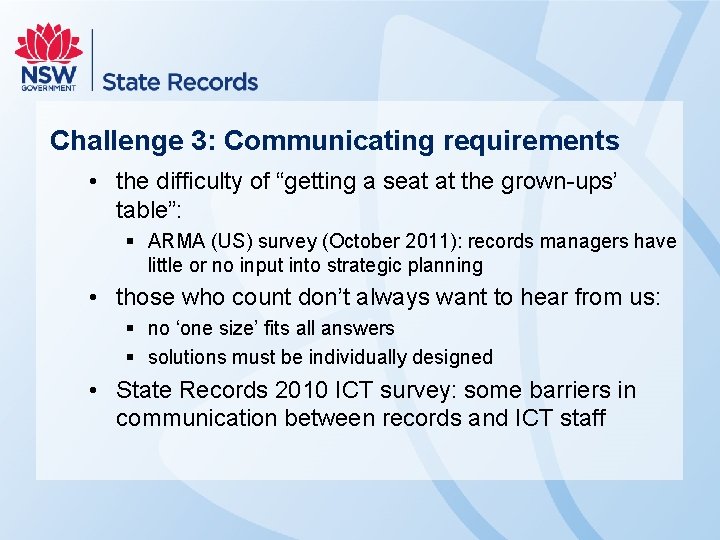 NSW GOVERNMENT
State Records

Challenge 3: Communicating requirements

• the difficulty of “getting a seat at the grown-ups’ table”:
▪ ARMA (US) survey (October 2011): records managers have little or no input into strategic planning
• those who count don’t always want to hear from us:
▪ no ‘one size’ fits all answers
▪ solutions must be individually designed
• State Records 2010 ICT survey: some barriers in communication between records and ICT staff